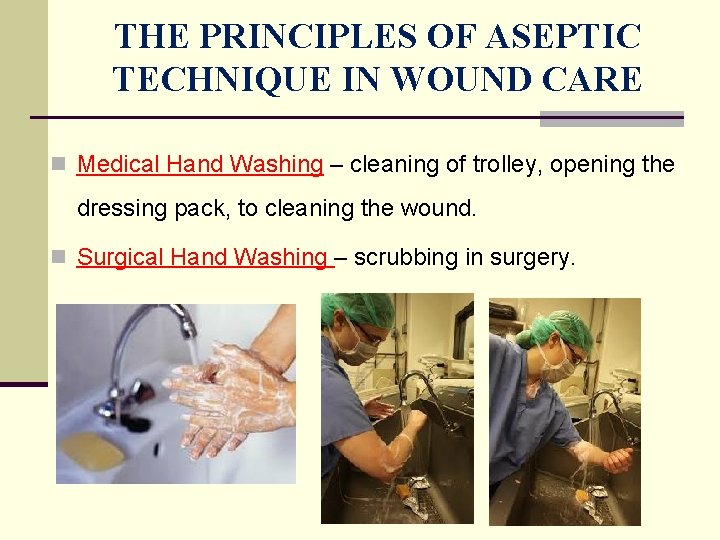 THE PRINCIPLES OF ASEPTIC TECHNIQUE IN WOUND CARE

Medical Hand Washing – cleaning of trolley, opening the dressing pack, to cleaning the wound.

Surgical Hand Washing – scrubbing in surgery.